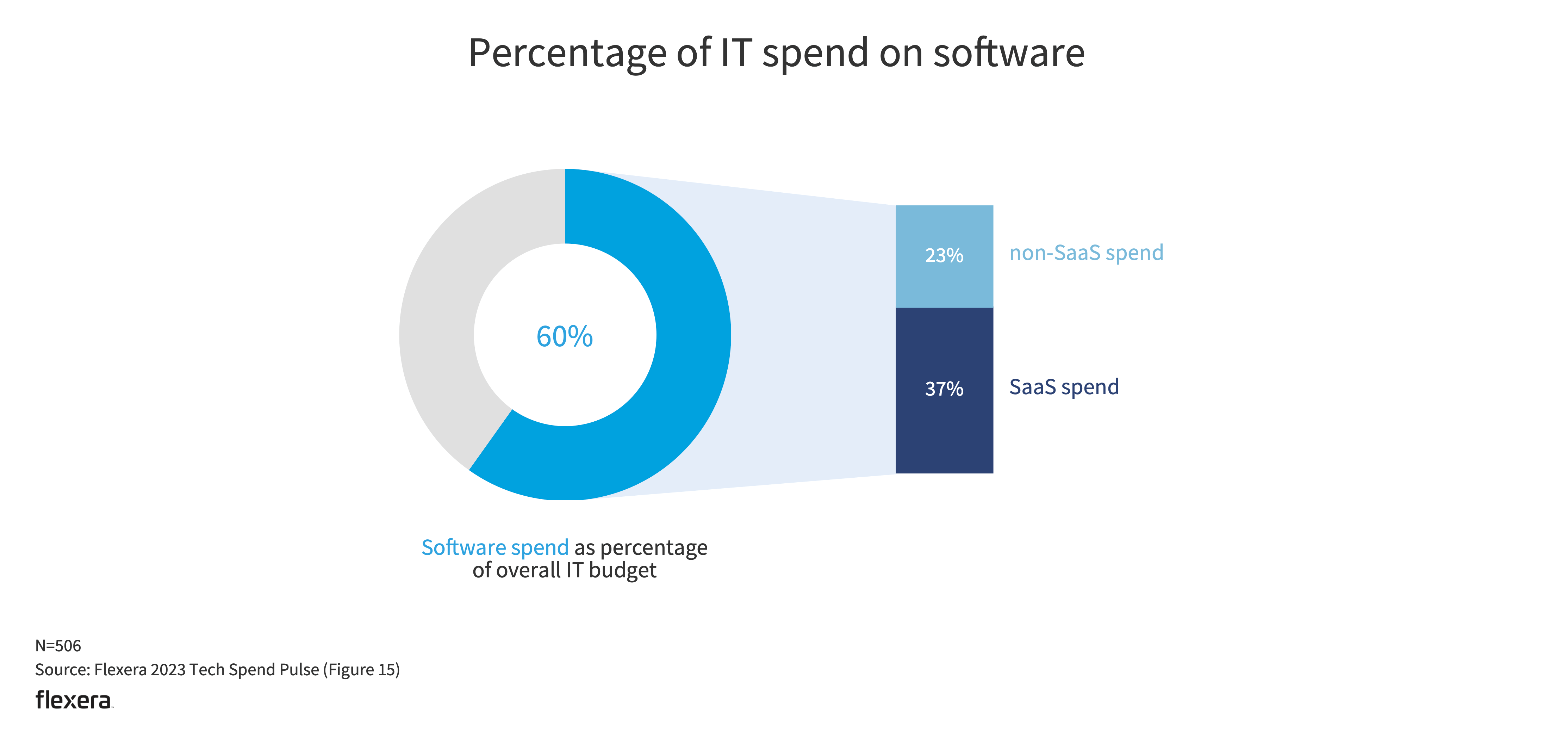 Percentage of IT spend on software

60%

23% non-SaaS spend

37% SaaS spend

Software spend as percentage of overall IT budget

N=506
Source: Flexera 2023 Tech Spend Pulse (Figure 15)

flexera